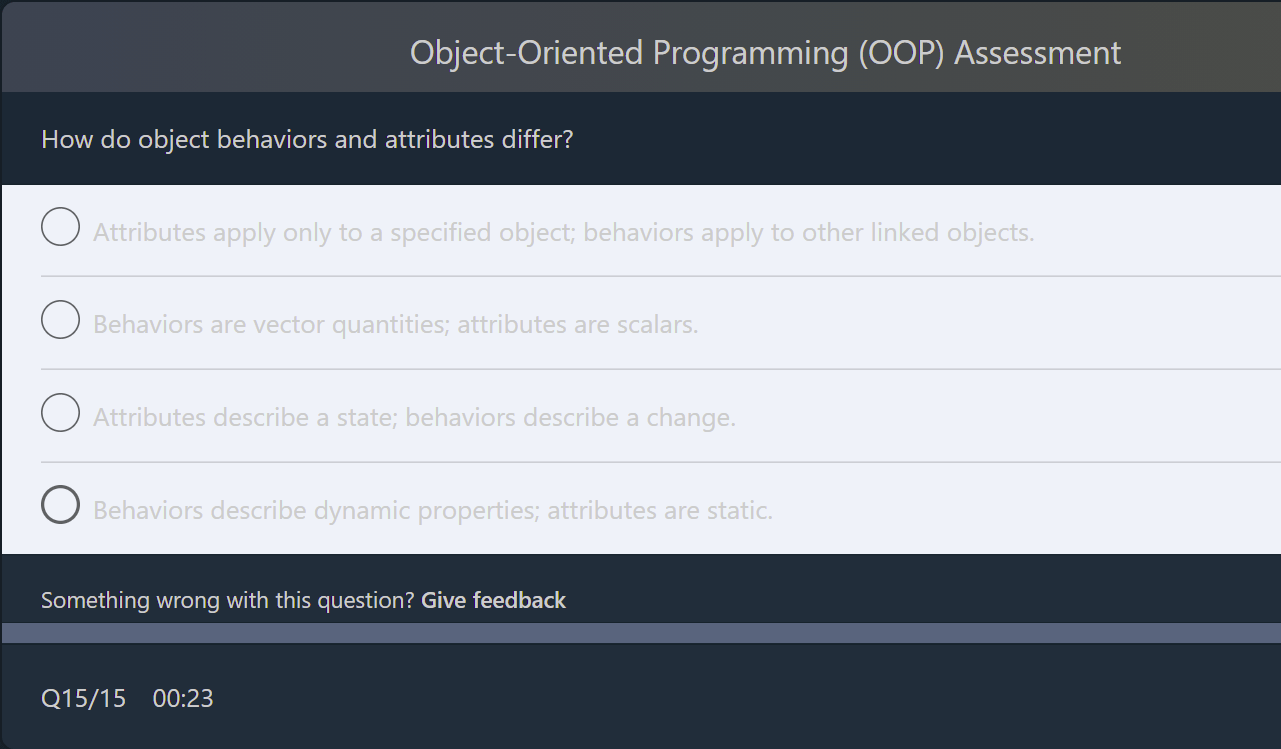 Object-Oriented Programming (OOP) Assessment

How do object behaviors and attributes differ?

Attributes apply only to a specified object; behaviors apply to other linked objects.

Behaviors are vector quantities; attributes are scalars.

Attributes describe a state; behaviors describe a change.

Behaviors describe dynamic properties; attributes are static.

Something wrong with this question? Give feedback

Q15/15 00:23